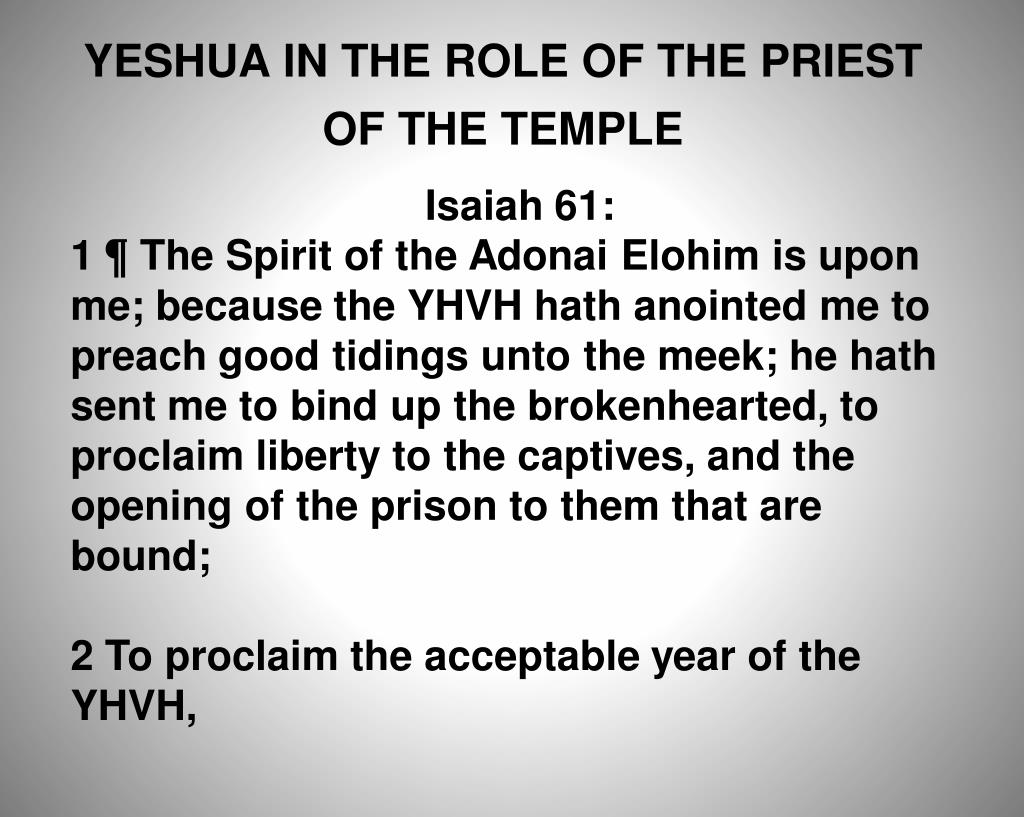 YESHUA IN THE ROLE OF THE PRIEST OF THE TEMPLE

Isaiah 61:

1 ¶ The Spirit of the Adonai Elohim is upon me; because the YHVH hath anointed me to preach good tidings unto the meek; he hath sent me to bind up the brokenhearted, to proclaim liberty to the captives, and the opening of the prison to them that are bound;

2 To proclaim the acceptable year of the YHVH,